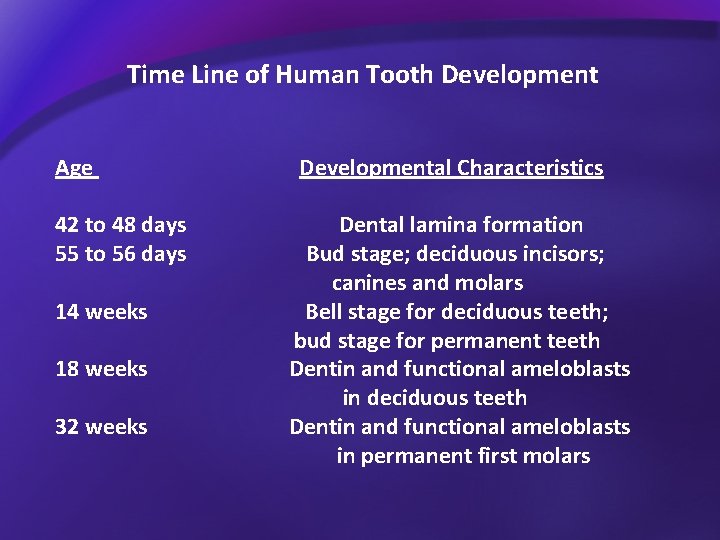 Time Line of Human Tooth Development

| Age | Developmental Characteristics |
|---|---|
| 42 to 48 days | Dental lamina formation |
| 55 to 56 days | Bud stage; deciduous incisors; canines and molars |
| 14 weeks | Bell stage for deciduous teeth; bud stage for permanent teeth |
| 18 weeks | Dentin and functional ameloblasts in deciduous teeth |
| 32 weeks | Dentin and functional ameloblasts in permanent first molars |